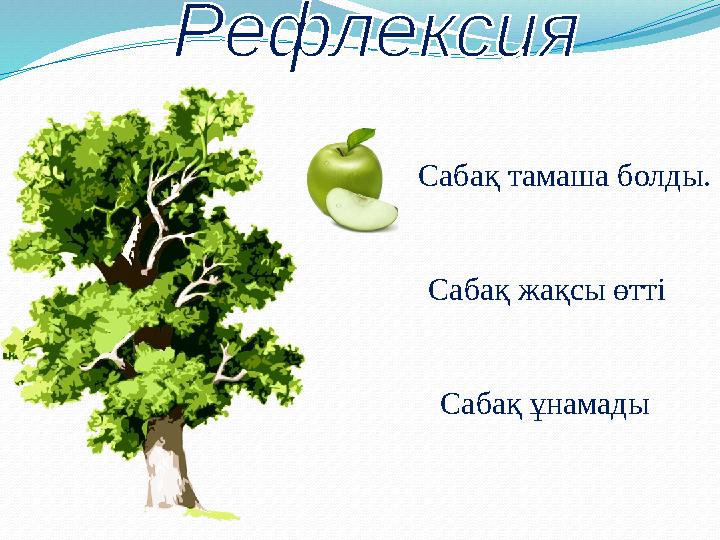 Рефлексия

Сабақ тамаша болды.

Сабақ жақсы өтті

Сабақ ұнамады